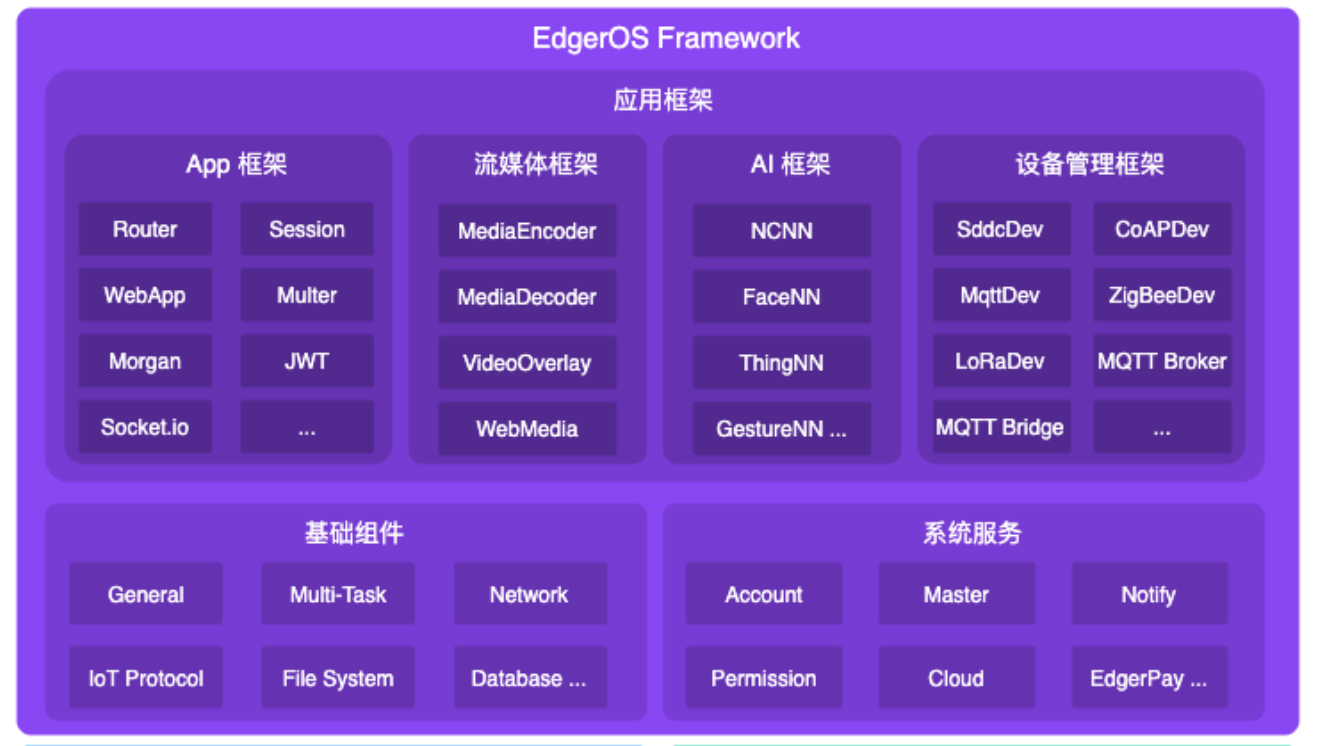 EdgerOS Framework

应用框架

App 框架

Router
Session
WebApp
Multer
Morgan
JWT
Socket.io
...

流媒体框架

MediaEncoder
MediaDecoder
VideoOverlay
WebMedia

AI 框架

NCNN
FaceNN
ThingNN
GestureNN ...

设备管理框架

SddcDev
CoAPDev
MqttDev
ZigBeeDev
LoRaDev
MQTT Broker
MQTT Bridge
...

基础组件

General
Multi-Task
Network
IoT Protocol
File System
Database ...

系统服务

Account
Master
Notify
Permission
Cloud
EdgerPay ...